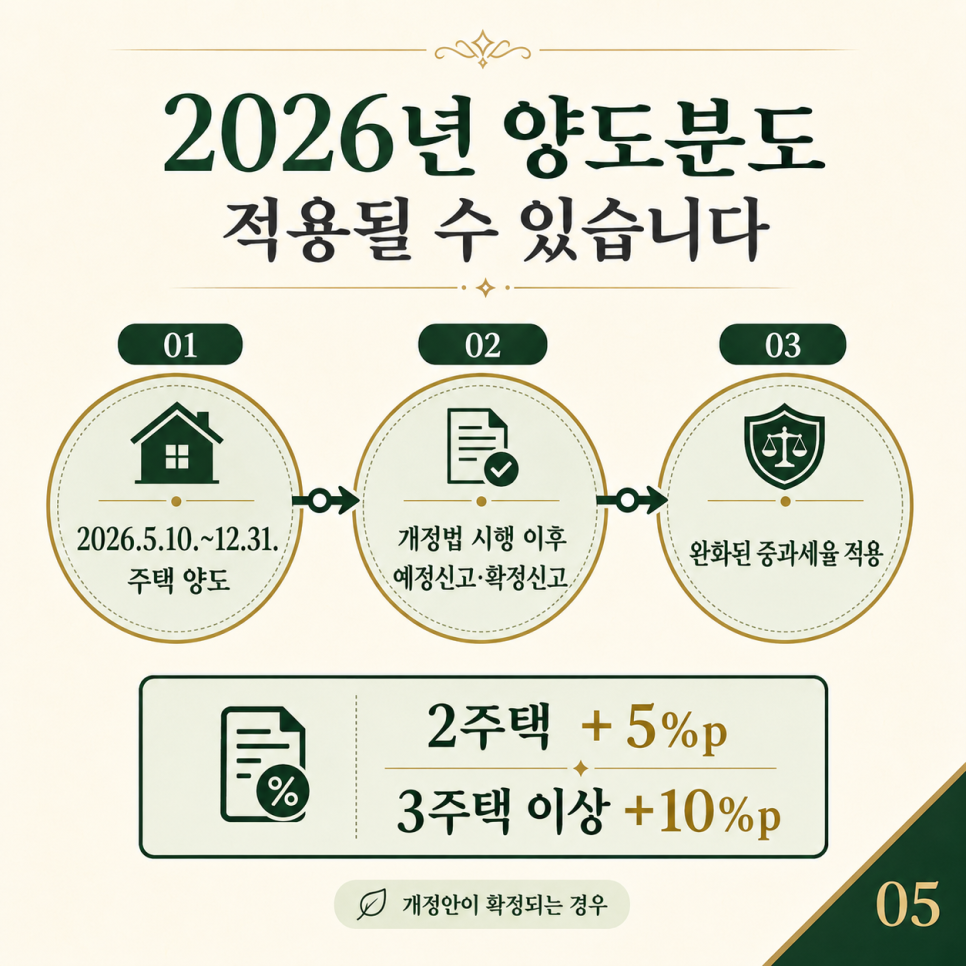 2026년 양도분도
적용될 수 있습니다

01
2026.5.10.~12.31.
주택 양도

02
개정법 시행 이후
예정신고·확정신고

03
완화된 중과세율 적용

2주택 + 5%p
3주택 이상 +10%p

개정안이 확정되는 경우

05